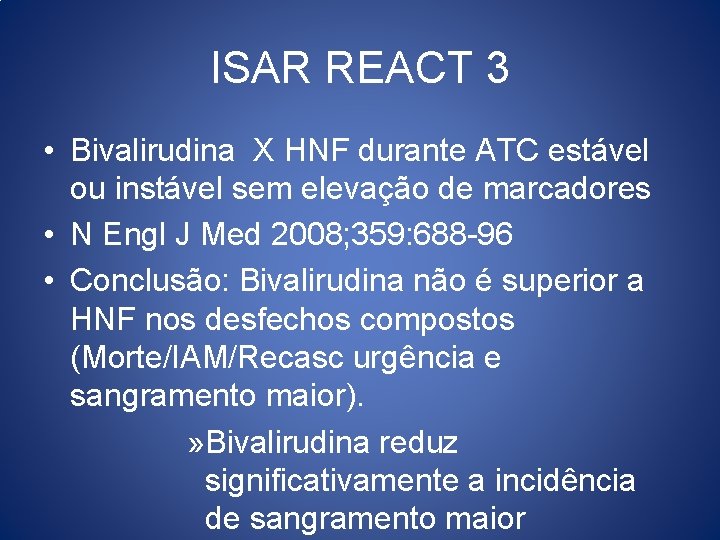 ISAR REACT 3

• Bivalirudina X HNF durante ATC estável ou instável sem elevação de marcadores
• N Engl J Med 2008;359:688-96
• Conclusão: Bivalirudina não é superior a HNF nos desfechos compostos (Morte/IAM/Recasc urgência e sangramento maior).

» Bivalirudina reduz significativamente a incidência de sangramento maior